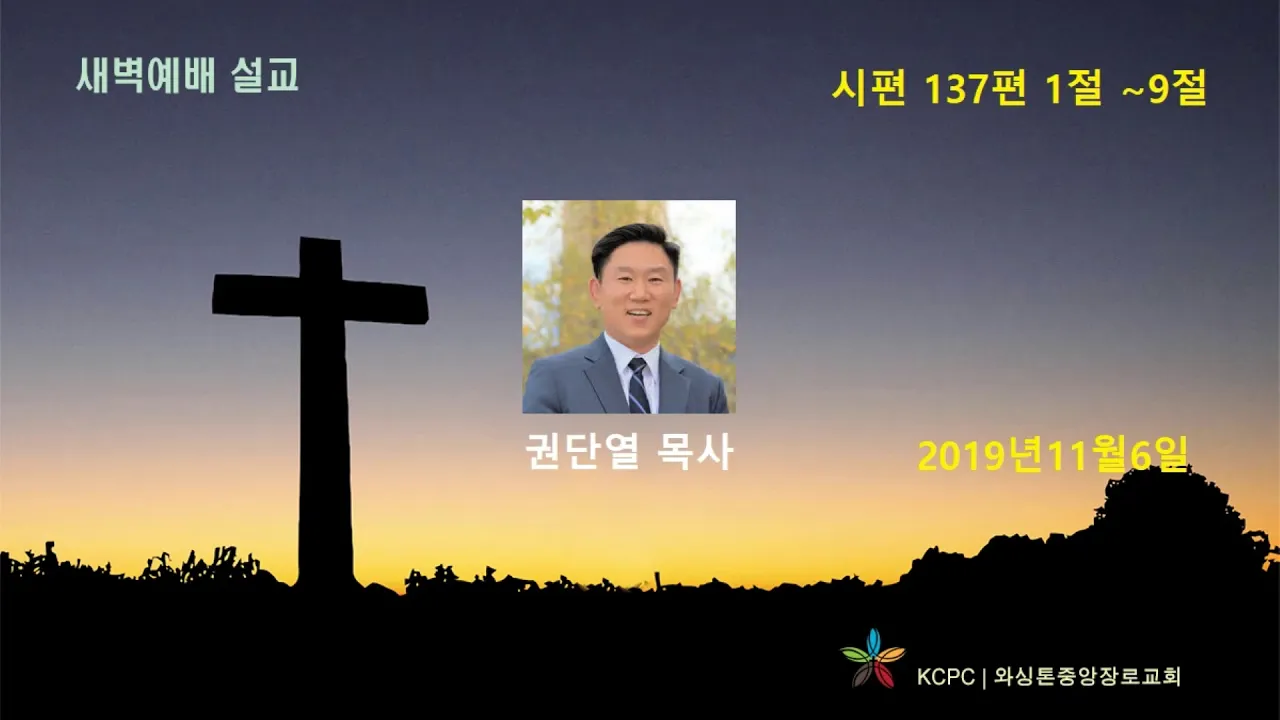 새벽예배 설교

시편 137편 1절 ~9절

권단열 목사

2019년11월6일

KCPC | 와싱톤중앙장로교회